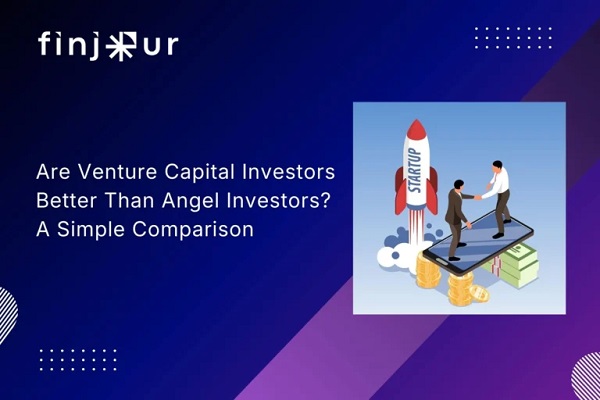 finjour

Are Venture Capital Investors Better Than Angel Investors? A Simple Comparison

STARTUP